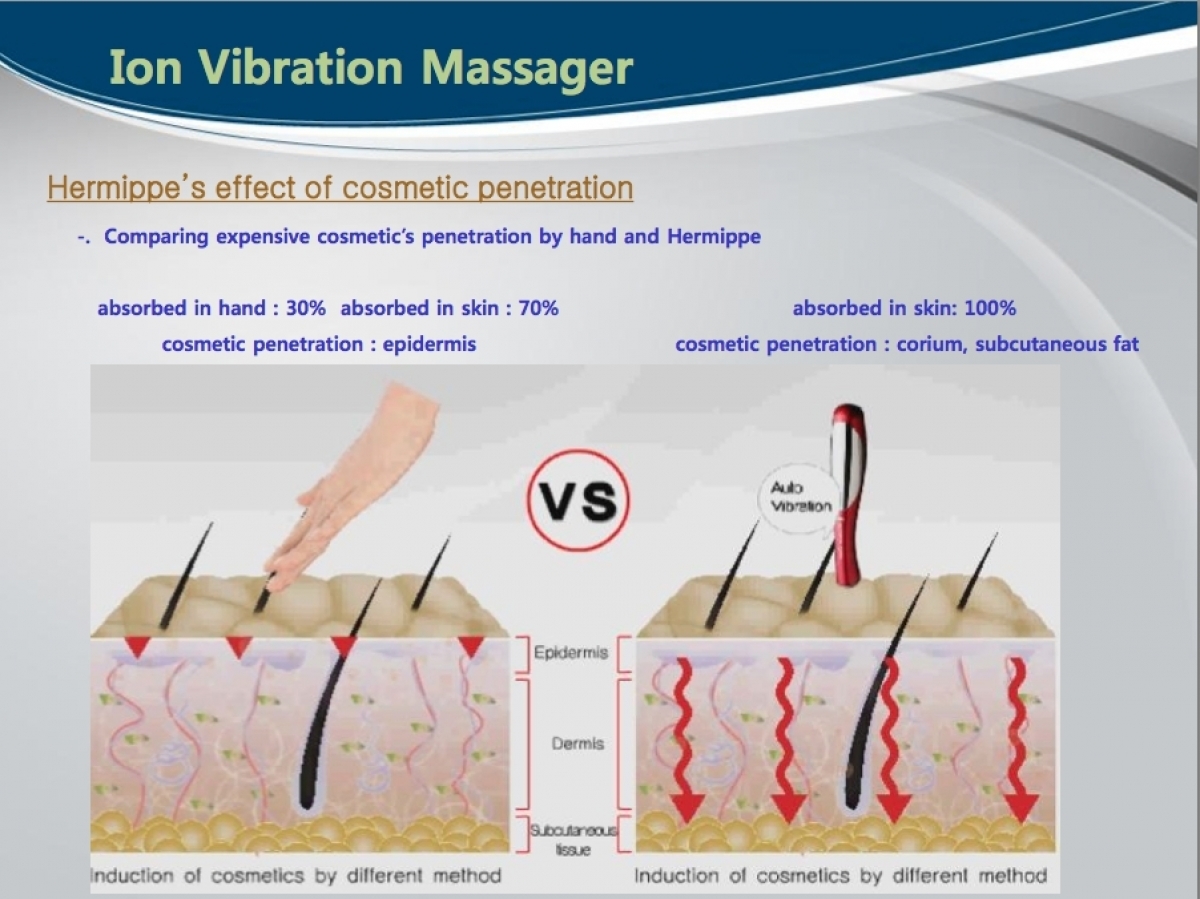 Ion Vibration Massager

Hermippe's effect of cosmetic penetration

-. Comparing expensive cosmetic's penetration by hand and Hermippe

absorbed in hand : 30% absorbed in skin : 70%
cosmetic penetration : epidermis

absorbed in skin: 100%
cosmetic penetration : corium, subcutaneous fat

VS

Auto Vibration

Epidermis

Dermis

Subcutaneous tissue

Induction of cosmetics by different method

Induction of cosmetics by different method